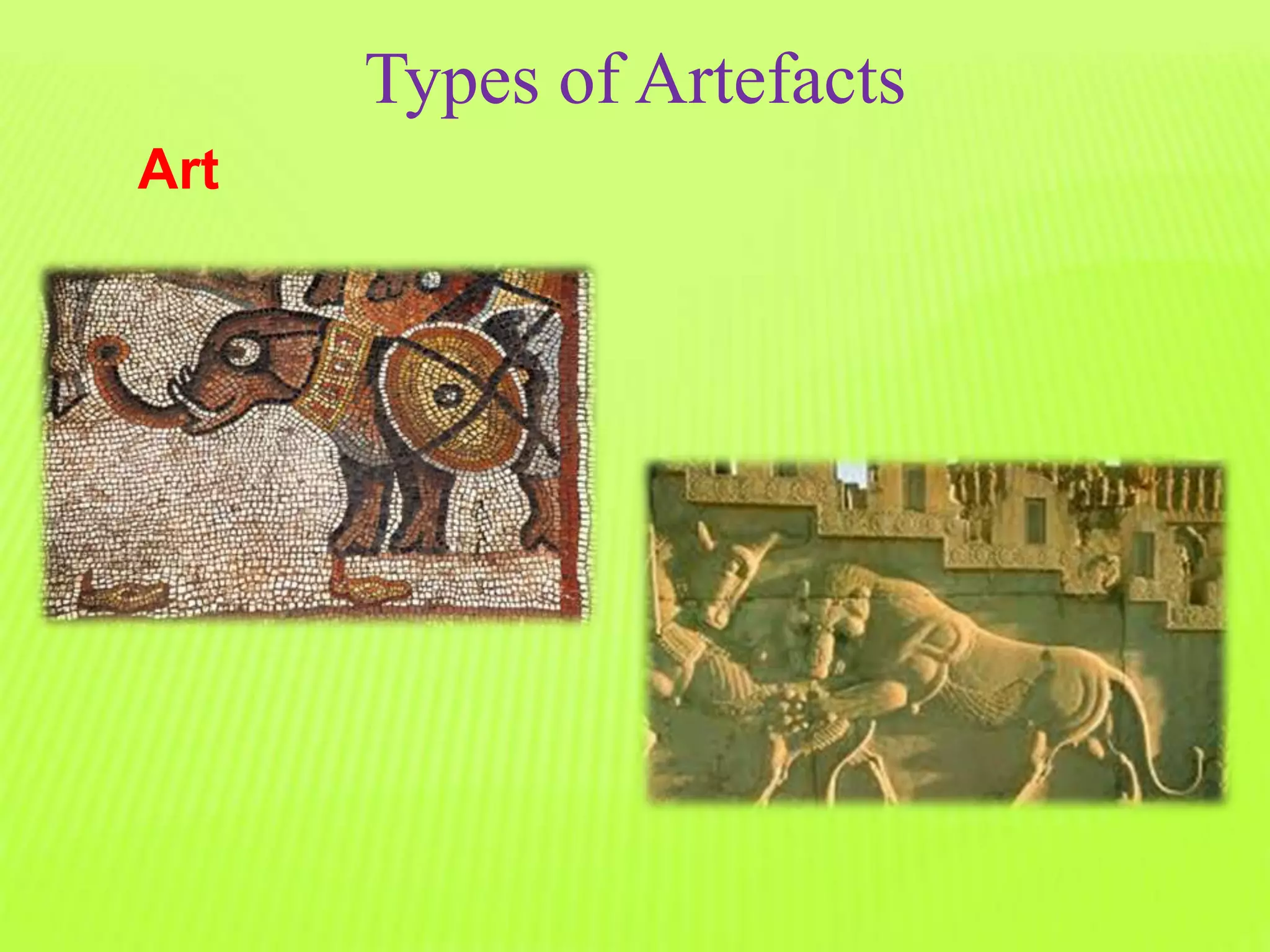 Types of Artefacts

Art